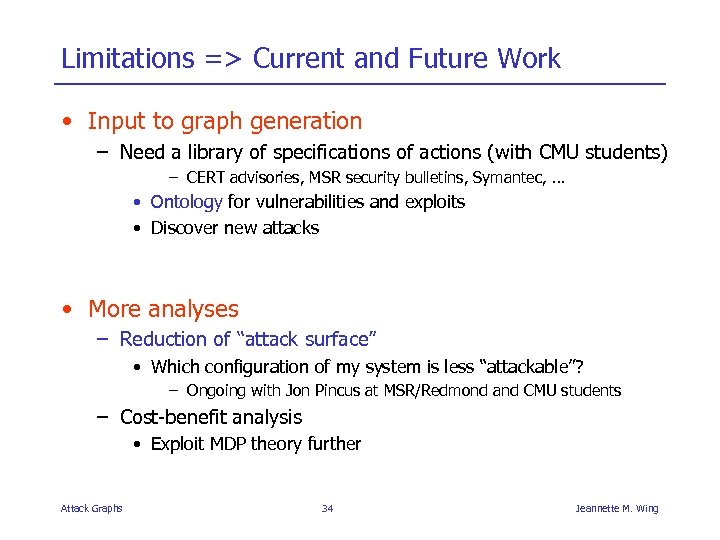 Limitations => Current and Future Work

• Input to graph generation
– Need a library of specifications of actions (with CMU students)
– CERT advisories, MSR security bulletins, Symantec, ...
• Ontology for vulnerabilities and exploits
• Discover new attacks

• More analyses
– Reduction of “attack surface”
• Which configuration of my system is less “attackable”?
– Ongoing with Jon Pincus at MSR/Redmond and CMU students
– Cost-benefit analysis
• Exploit MDP theory further

Attack Graphs 34 Jeannette M. Wing